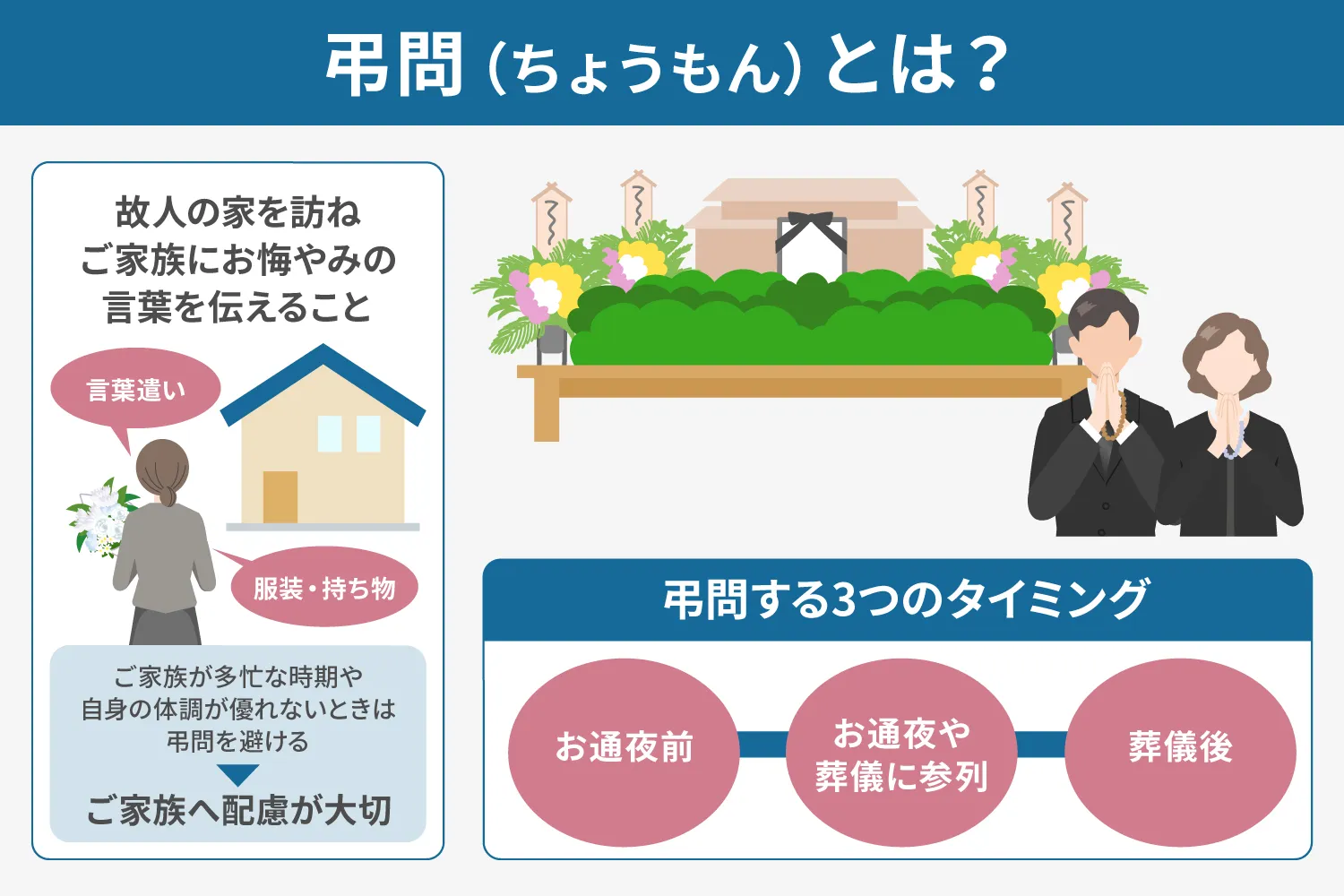 弔問（ちょうもん）とは？

故人の家を訪ね
ご家族にお悔やみの
言葉を伝えること

言葉遣い

服装・持ち物

ご家族が多忙な時期や
自身の体調が優れないときは
弔問を避ける

ご家族へ配慮が大切

弔問する3つのタイミング

お通夜前

お通夜や
葬儀に参列

葬儀後